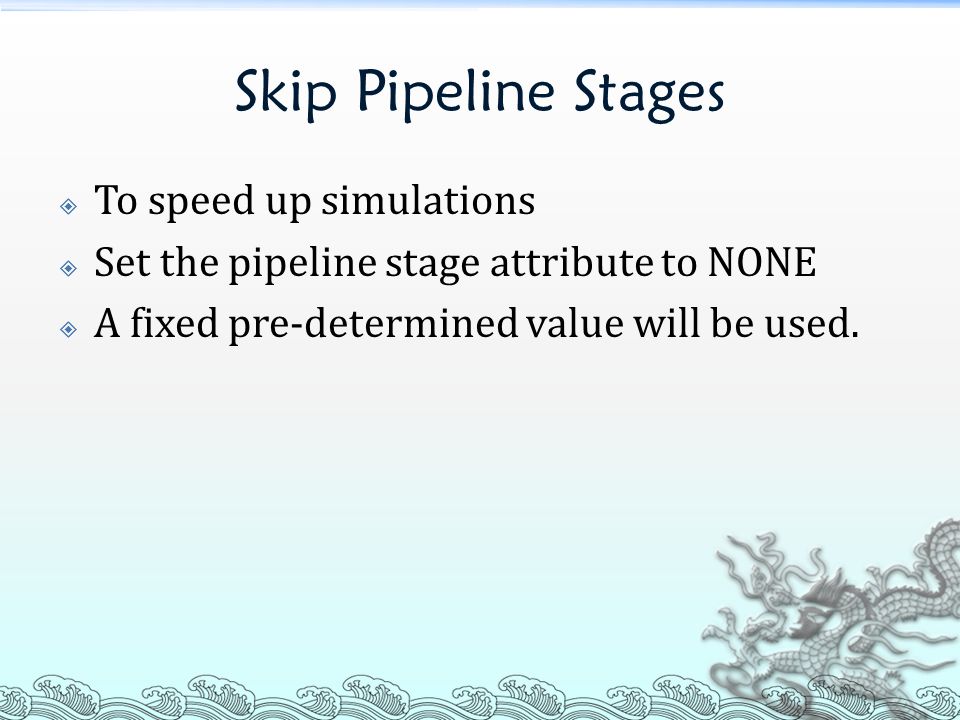 Skip Pipeline Stages

To speed up simulations

Set the pipeline stage attribute to NONE

A fixed pre-determined value will be used.